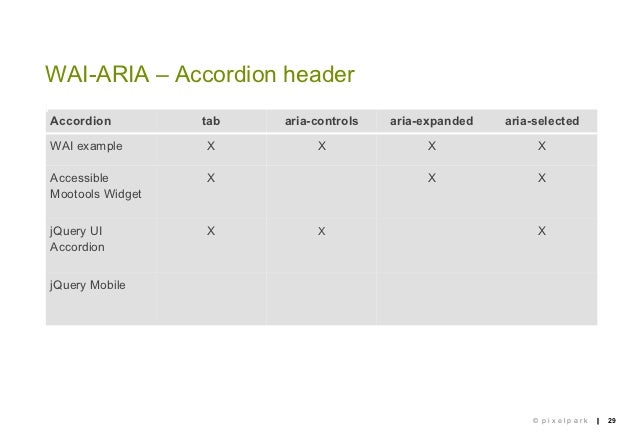 WAI-ARIA – Accordion header

| Accordion | tab | aria-controls | aria-expanded | aria-selected |
|---|---|---|---|---|
| WAI example | X | X | X | X |
| Accessible Mootools Widget | X |  | X | X |
| jQuery UI Accordion | X | X |  | X |
| jQuery Mobile |  |  |  |  |

© pixelpark | 29